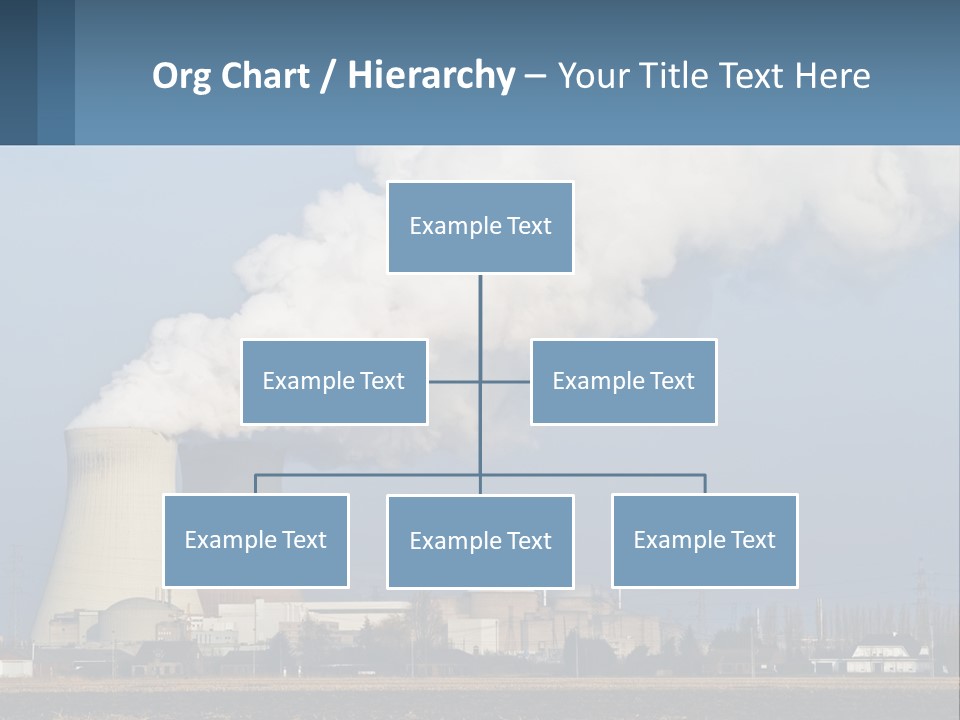 Org Chart / Hierarchy – Your Title Text Here

Example Text

Example Text

Example Text

Example Text

Example Text

Example Text